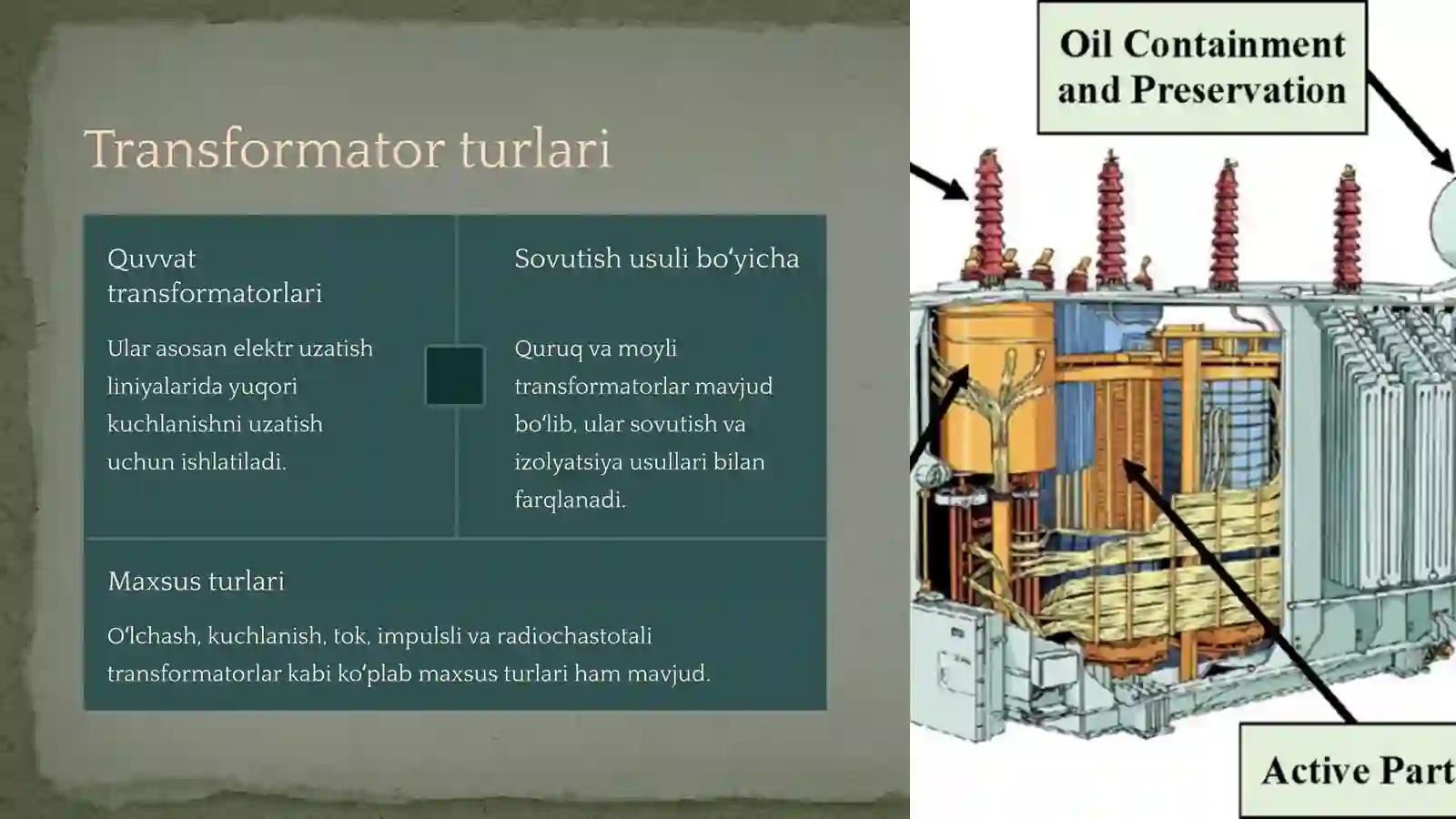 Transformator turlari

Quvvat transformatorlari

Ular asosan elektr uzatish liniyalarida yuqori kuchlanishni uzatish uchun ishlatiladi.

Sovutish usuli bo‘yicha

Quruq va moyli transformatorlar mavjud bo‘lib, ular sovutish va izolyatsiya usullari bilan farqlanadi.

Maxsus turlari

O‘lchash, kuchlanish, tok, impulsli va radiochastotali transformatorlar kabi ko‘plab maxsus turlari ham mavjud.

Oil Containment and Preservation

Active Part